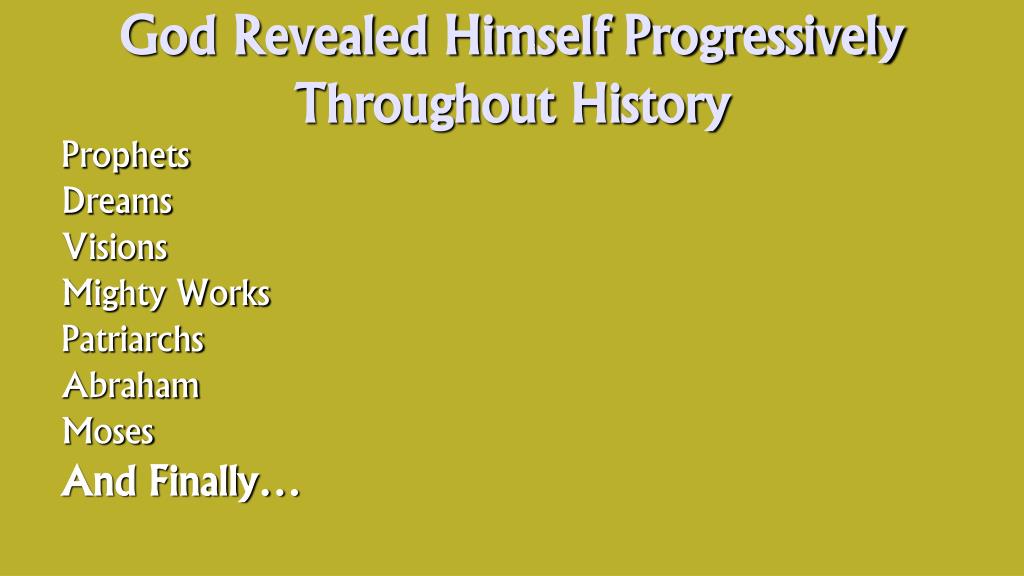 God Revealed Himself Progressively Throughout History

Prophets
Dreams
Visions
Mighty Works
Patriarchs
Abraham
Moses
And Finally…